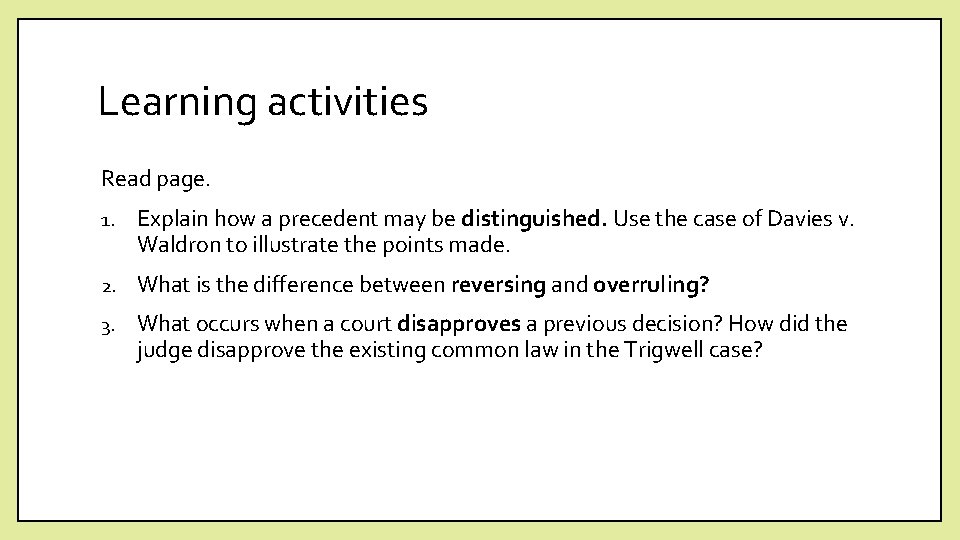 Learning activities

Read page.

1. Explain how a precedent may be distinguished. Use the case of Davies v. Waldron to illustrate the points made.

2. What is the difference between reversing and overruling?

3. What occurs when a court disapproves a previous decision? How did the judge disapprove the existing common law in the Trigwell case?